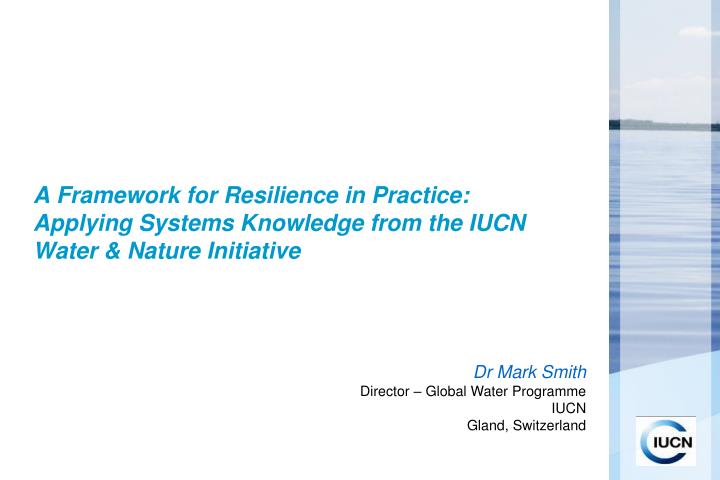 A Framework for Resilience in Practice: Applying Systems Knowledge from the IUCN Water & Nature Initiative

Dr Mark Smith
Director – Global Water Programme
IUCN
Gland, Switzerland

IUCN